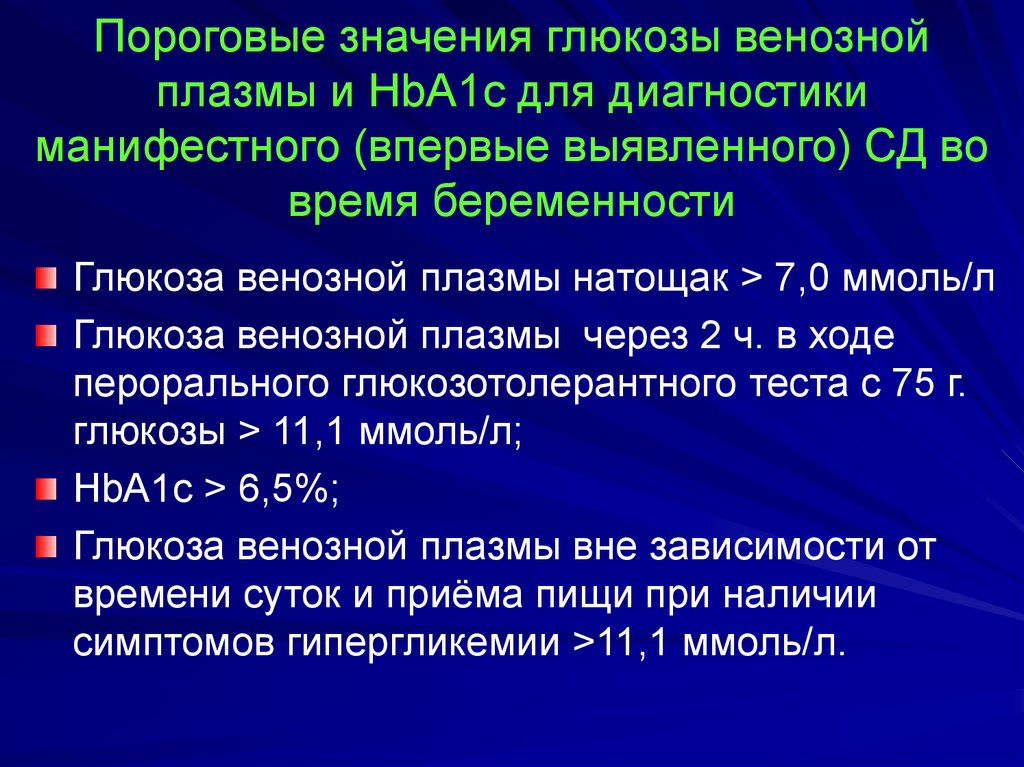 Пороговые значения глюкозы венозной плазмы и HbA1c для диагностики манифестного (впервые выявленного) СД во время беременности

Глюкоза венозной плазмы натощак > 7,0 ммоль/л

Глюкоза венозной плазмы через 2 ч. в ходе перорального глюкозотолерантного теста с 75 г. глюкозы > 11,1 ммоль/л;

HbA1c > 6,5%;

Глюкоза венозной плазмы вне зависимости от времени суток и приёма пищи при наличии симптомов гипергликемии >11,1 ммоль/л.